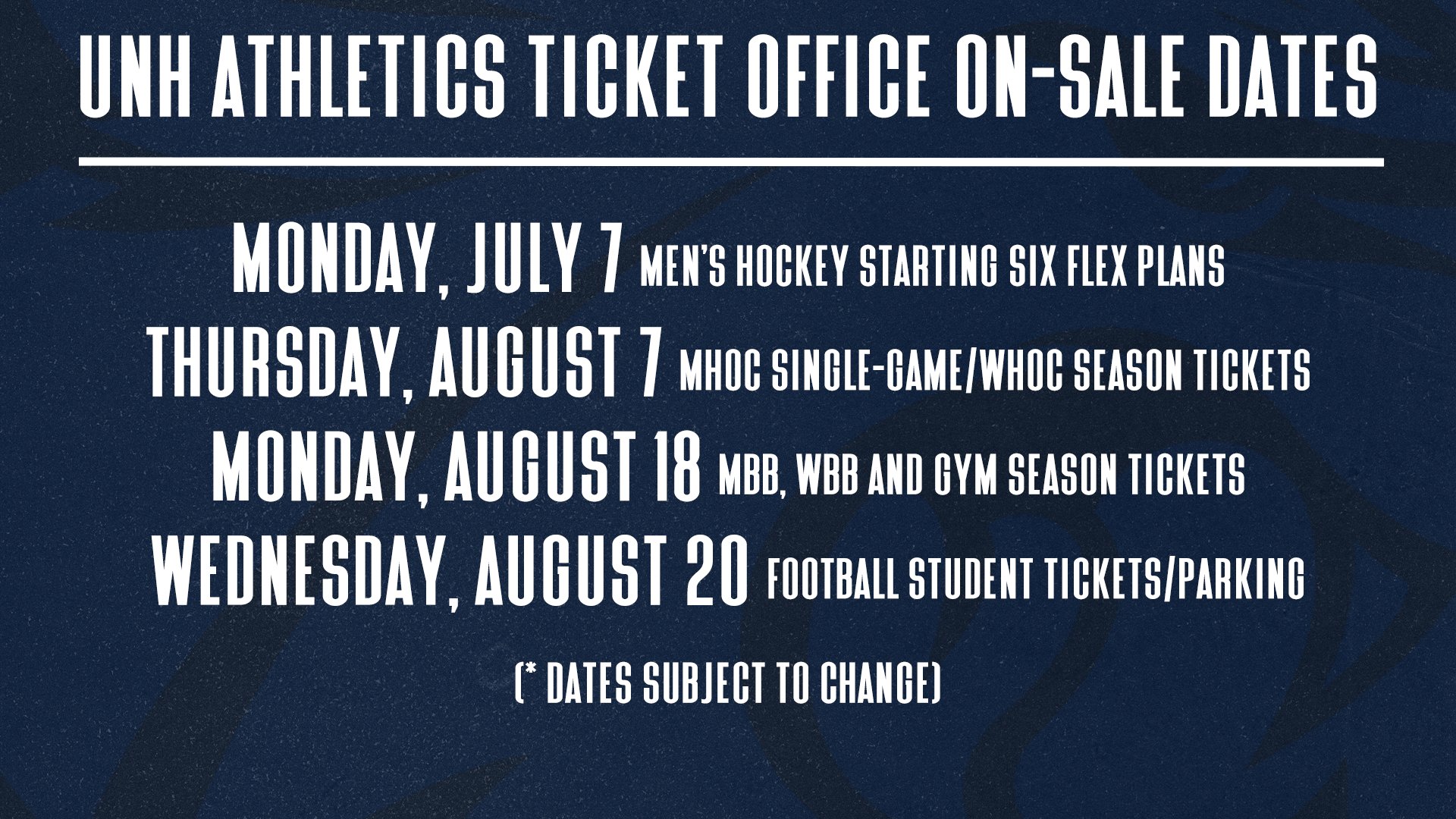 UNH ATHLETICS TICKET OFFICE ON-SALE DATES

MONDAY, JULY 7 MEN'S HOCKEY STARTING SIX FLEX PLANS

THURSDAY, AUGUST 7 MHOC SINGLE-GAME/WHOC SEASON TICKETS

MONDAY, AUGUST 18 MBB, WBB AND GYM SEASON TICKETS

WEDNESDAY, AUGUST 20 FOOTBALL STUDENT TICKETS/PARKING

(* DATES SUBJECT TO CHANGE)